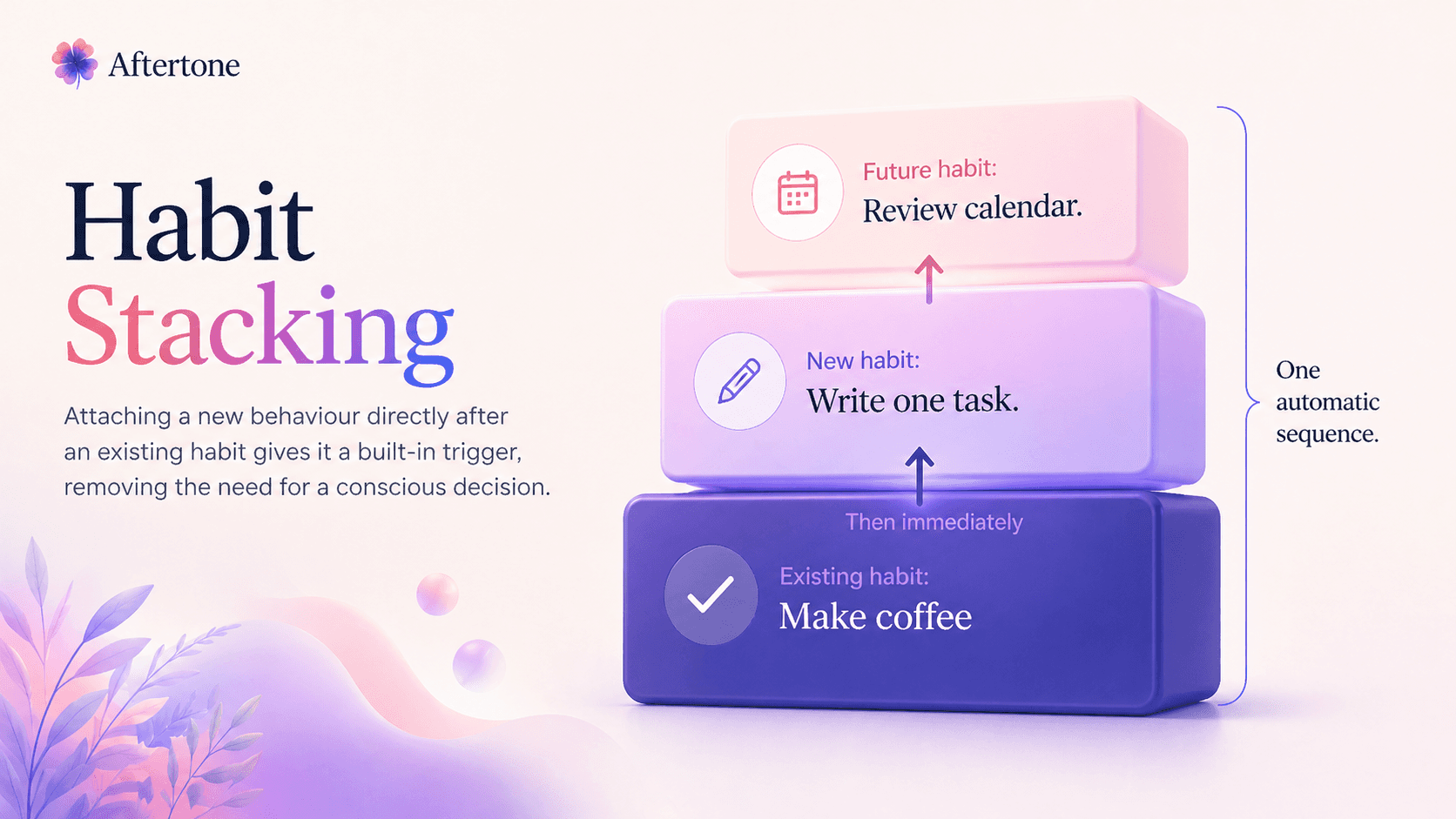 Aftertone

Habit
Stacking

Attaching a new behaviour directly after an existing habit gives it a built-in trigger, removing the need for a conscious decision.

Future habit:
Review calendar.

New habit:
Write one task.

Then immediately

Existing habit:
Make coffee

One automatic sequence.